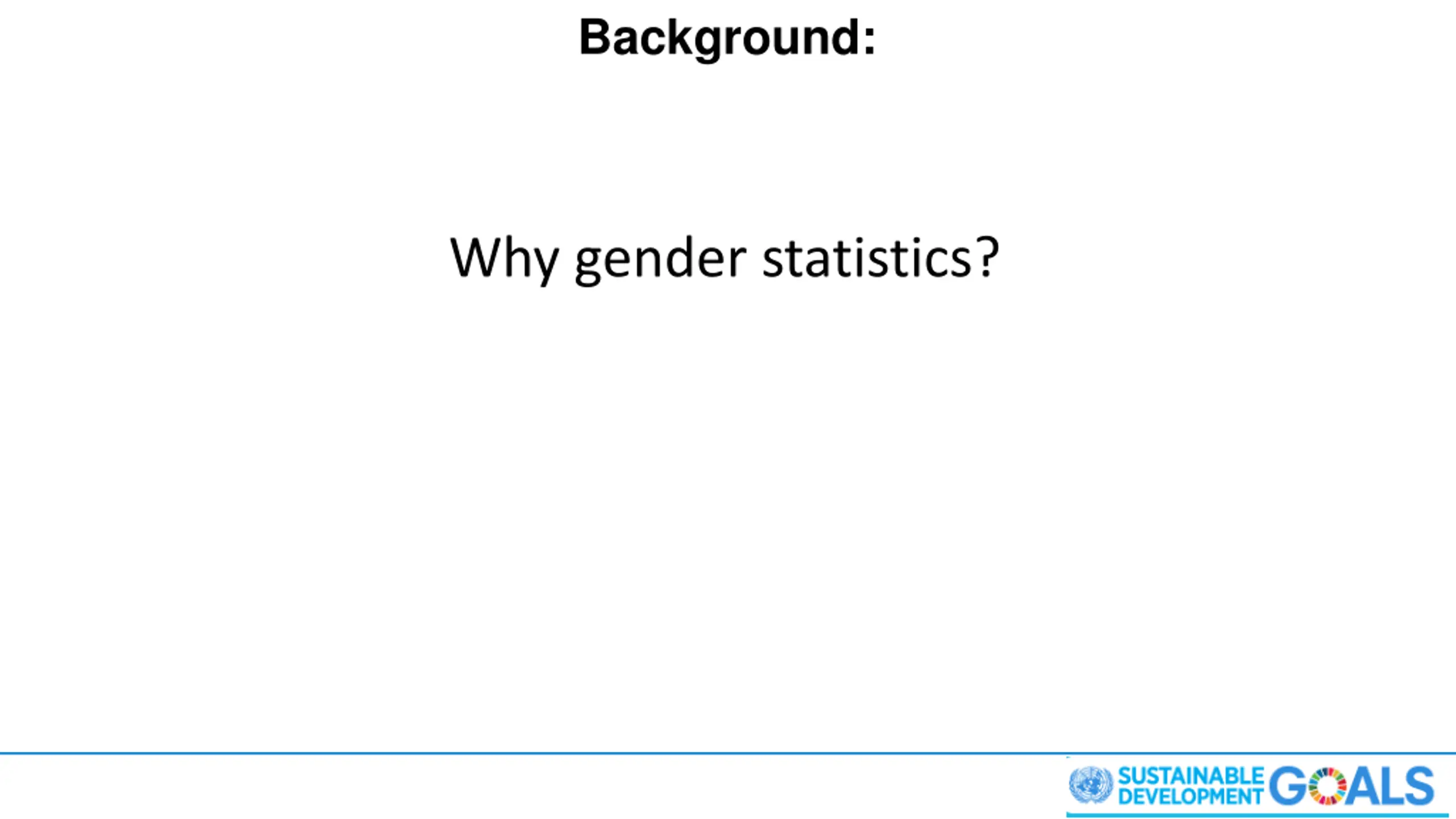 Background:

Why gender statistics?

SUSTAINABLE DEVELOPMENT GOALS